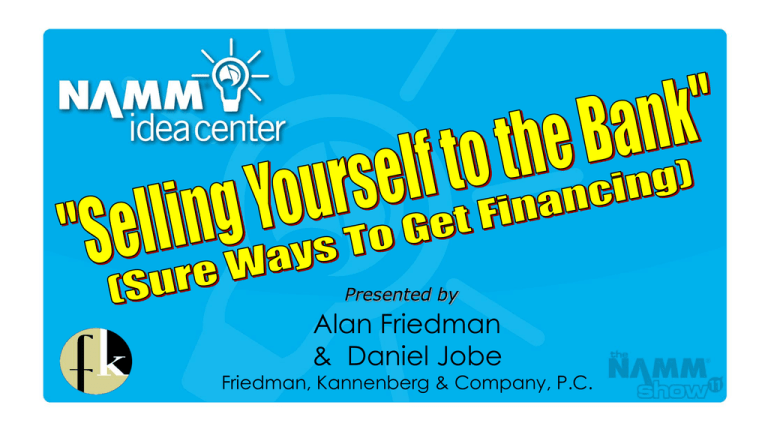 NAMM
idea center

"Selling Yourself to the Bank"
(Sure Ways To Get Financing)

Presented by
Alan Friedman
& Daniel Jobe
Friedman, Kannenberg & Company, P.C.

fk

the NAMM show 11